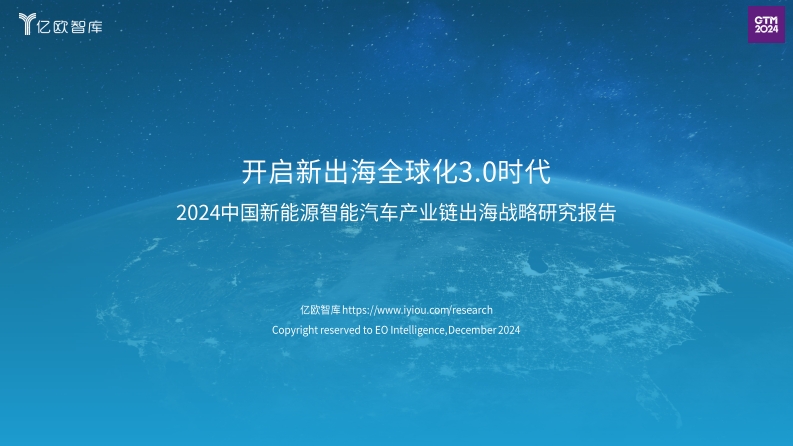 亿欧智库

GTM 2024

开启新出海全球化3.0时代

2024中国新能源智能汽车产业链出海战略研究报告

亿欧智库 https://www.iyiou.com/research

Copyright reserved to EO Intelligence,December 2024